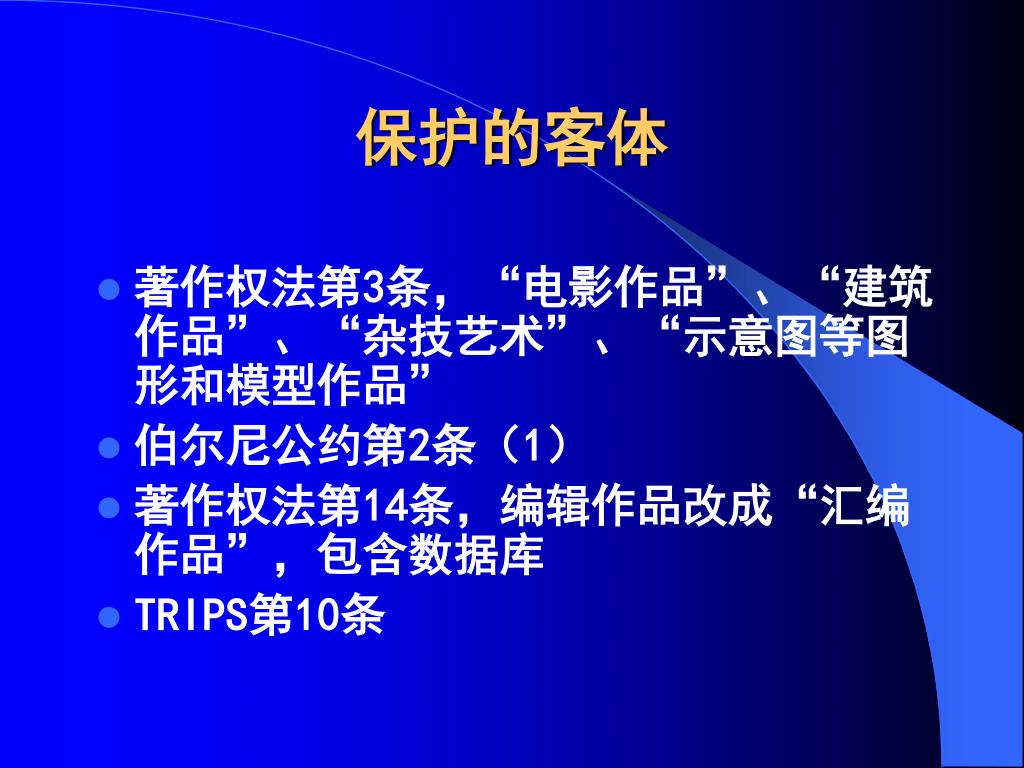 保护的客体

- 著作权法第3条，“电影作品”、“建筑作品”、“杂技艺术”、“示意图等图形和模型作品”
- 伯尔尼公约第2条（1）
- 著作权法第14条，编辑作品改成“汇编作品”，包含数据库
- TRIPS第10条